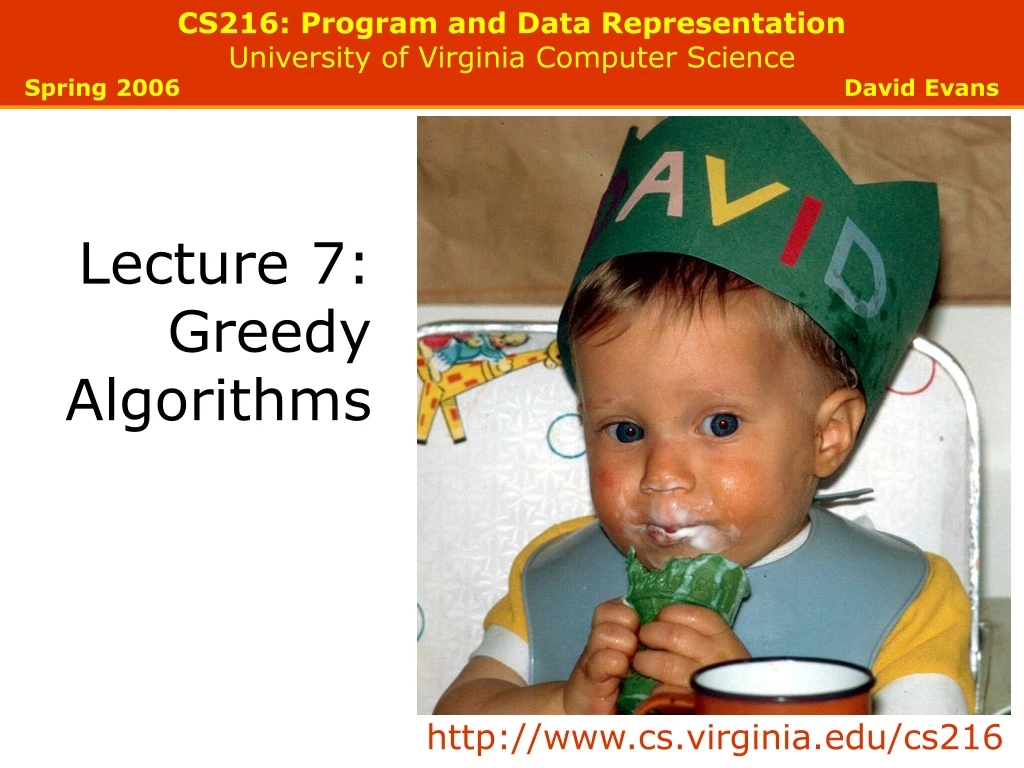 CS216: Program and Data Representation
University of Virginia Computer Science
Spring 2006
David Evans

Lecture 7: Greedy Algorithms

DAVID

http://www.cs.virginia.edu/cs216